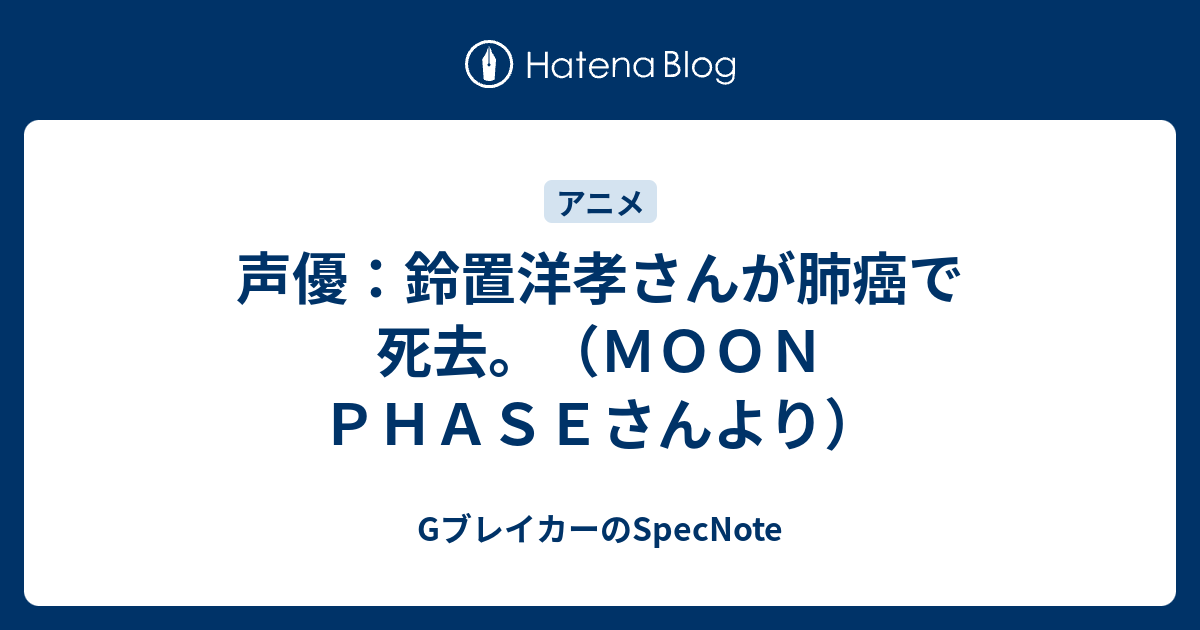 Hatena Blog

アニメ

声優：鈴置洋孝さんが肺癌で死去。（ＭＯＯＮ ＰＨＡＳＥさんより）

GブレイカーのSpecNote